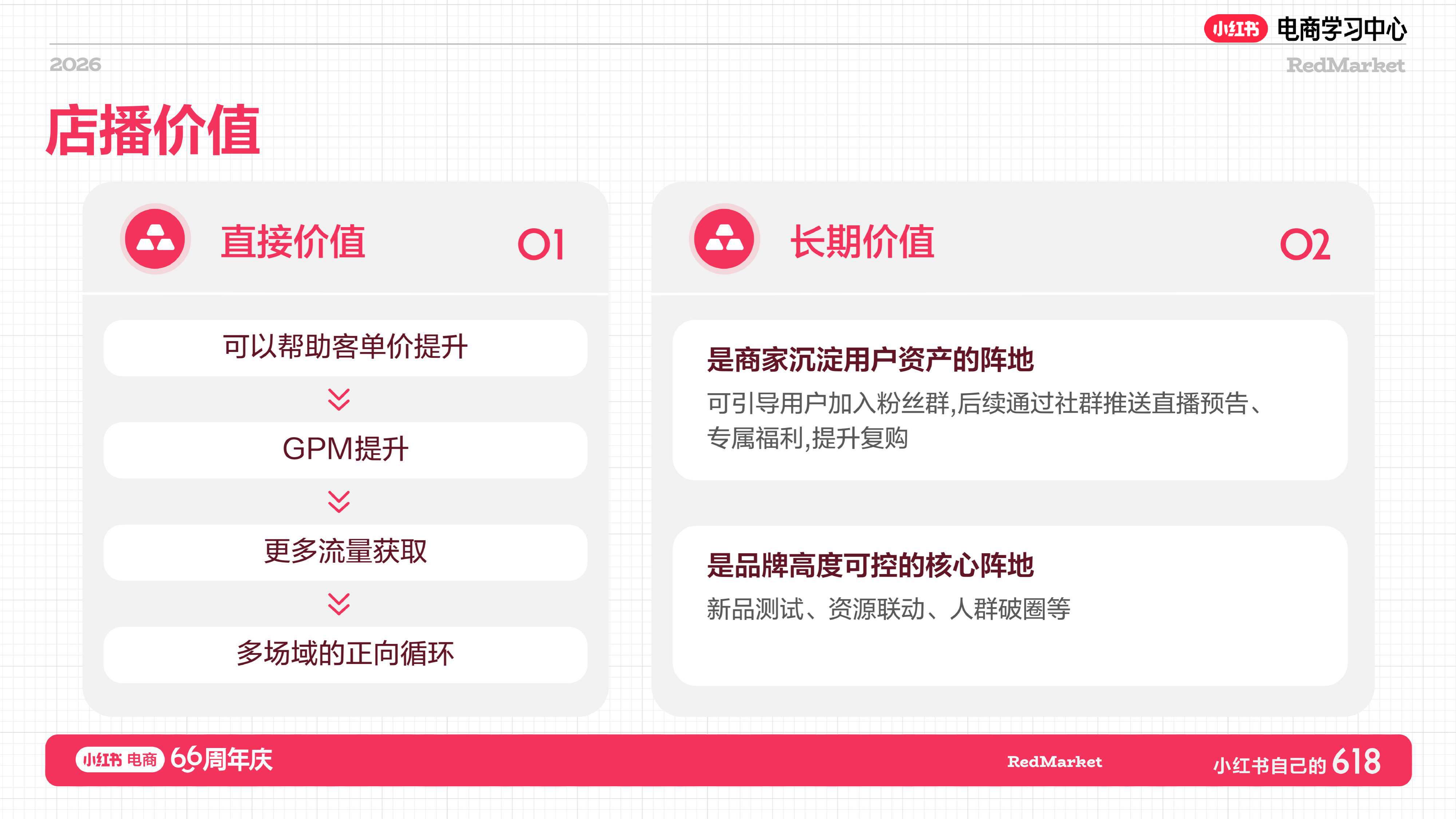 小红书 电商学习中心

2026

RedMarket

店播价值

直接价值 01

可以帮助客单价提升

GPM提升

更多流量获取

多场域的正向循环

长期价值 02

是商家沉淀用户资产的阵地

可引导用户加入粉丝群,后续通过社群推送直播预告、专属福利,提升复购

是品牌高度可控的核心阵地

新品测试、资源联动、人群破圈等

小红书 电商 66周年庆

RedMarket

小红书自己的 618